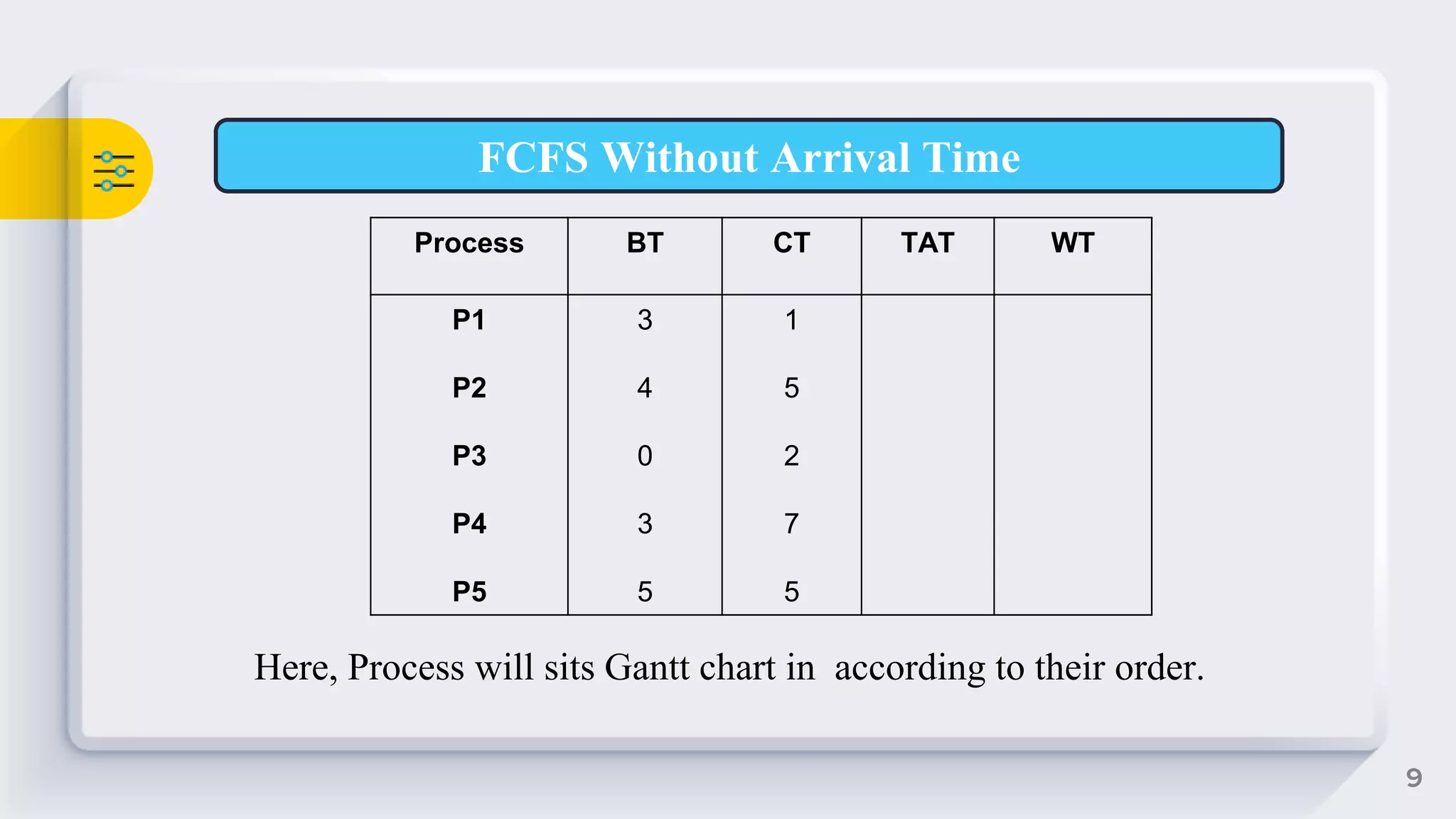 FCFS Without Arrival Time

| Process | BT | CT | TAT | WT |
|---|---|---|---|---|
| P1 | 3 | 1 | | |
| P2 | 4 | 5 | | |
| P3 | 0 | 2 | | |
| P4 | 3 | 7 | | |
| P5 | 5 | 5 | | |

Here, Process will sits Gantt chart in according to their order.

9